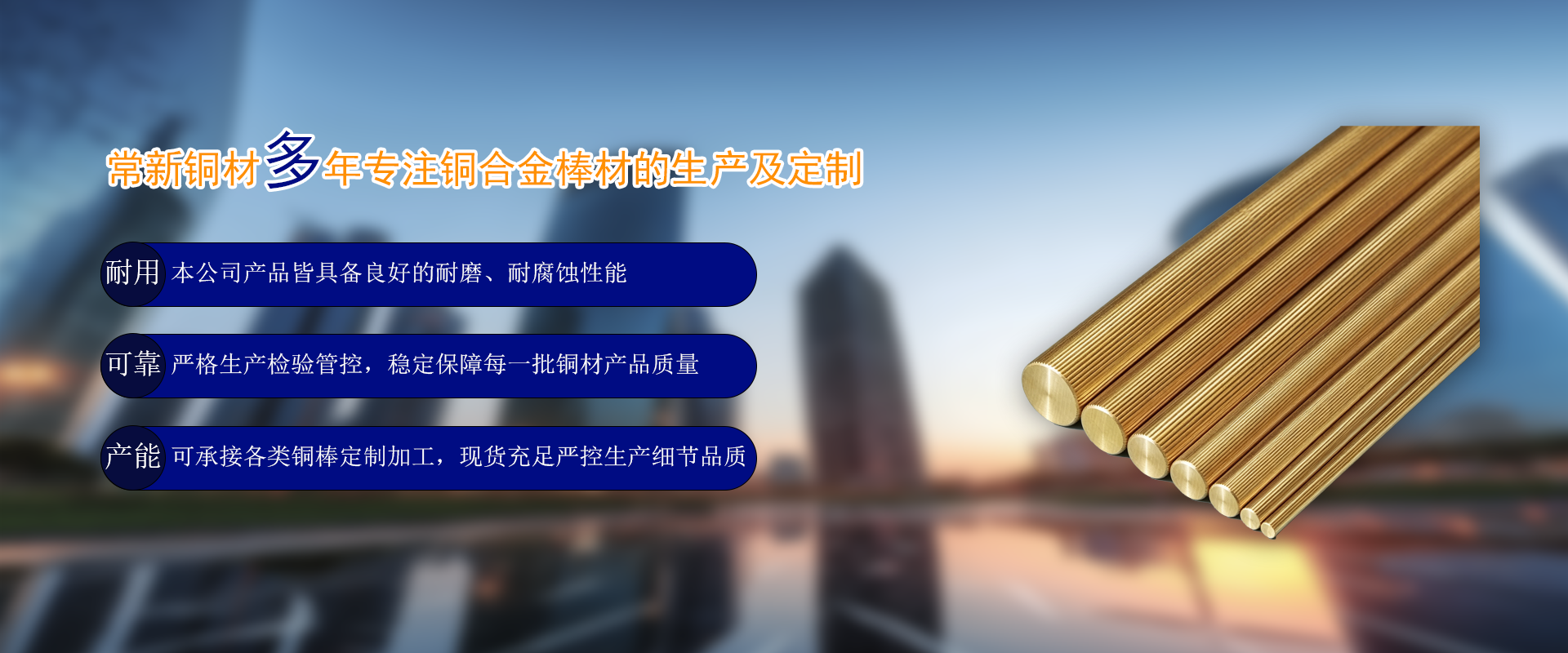 常新铜材多年专注铜合金棒材的生产及定制

耐用 本公司产品皆具备良好的耐磨、耐腐蚀性能

可靠 严格生产检验管控，稳定保障每一批铜材产品质量

产能 可承接各类铜棒定制加工，现货充足严控生产细节品质